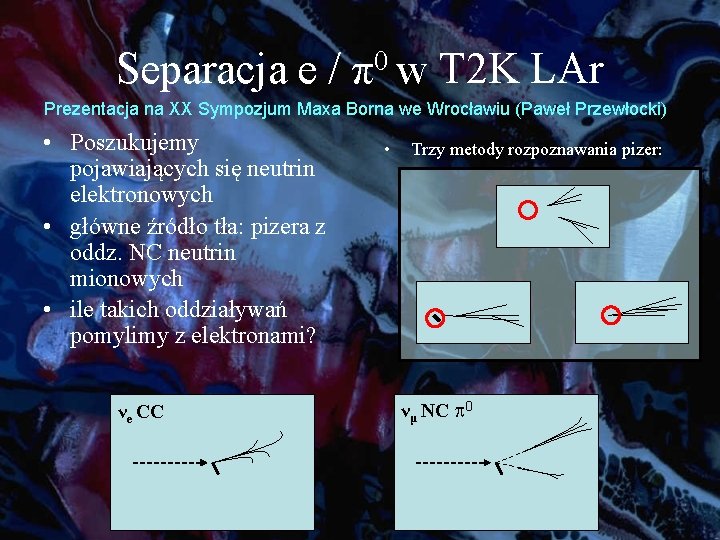 Separacja e / $\pi^0$ w T2K LAr

Prezentacja na XX Sympozjum Maxa Borna we Wrocławiu (Paweł Przewłocki)

• Poszukujemy pojawiających się neutrin elektronowych
• główne źródło tła: pizera z oddz. NC neutrin mionowych
• ile takich oddziaływań pomylimy z elektronami?

• Trzy metody rozpoznawania pizer:

$\nu_e$ CC

$\nu_\mu$ NC $\pi^0$